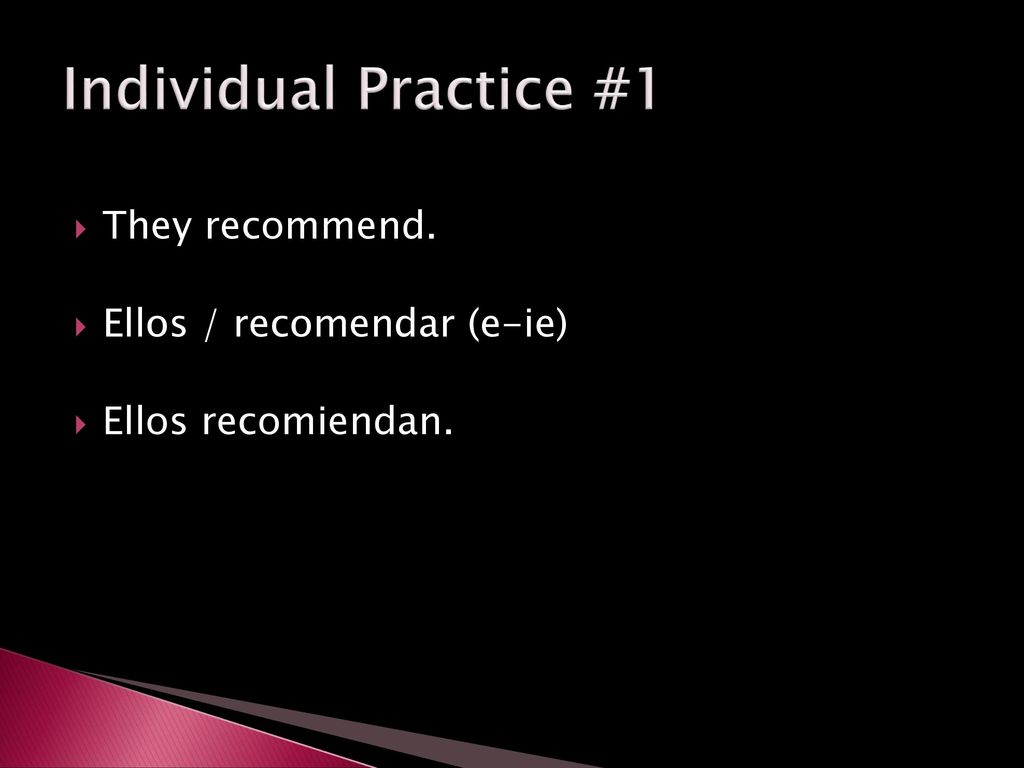 Individual Practice #1

They recommend.

Ellos / recomendar (e-ie)

Ellos recomiendan.